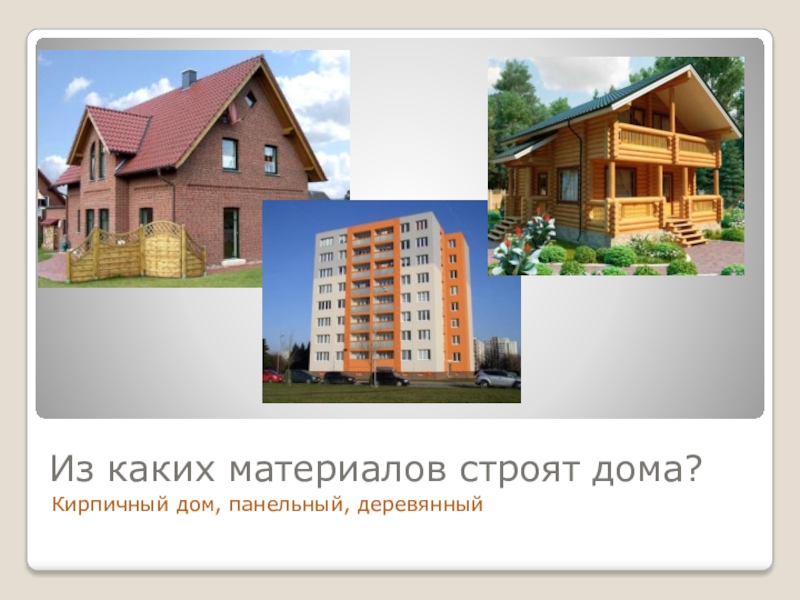 Из каких материалов строят дома?
Кирпичный дом, панельный, деревянный